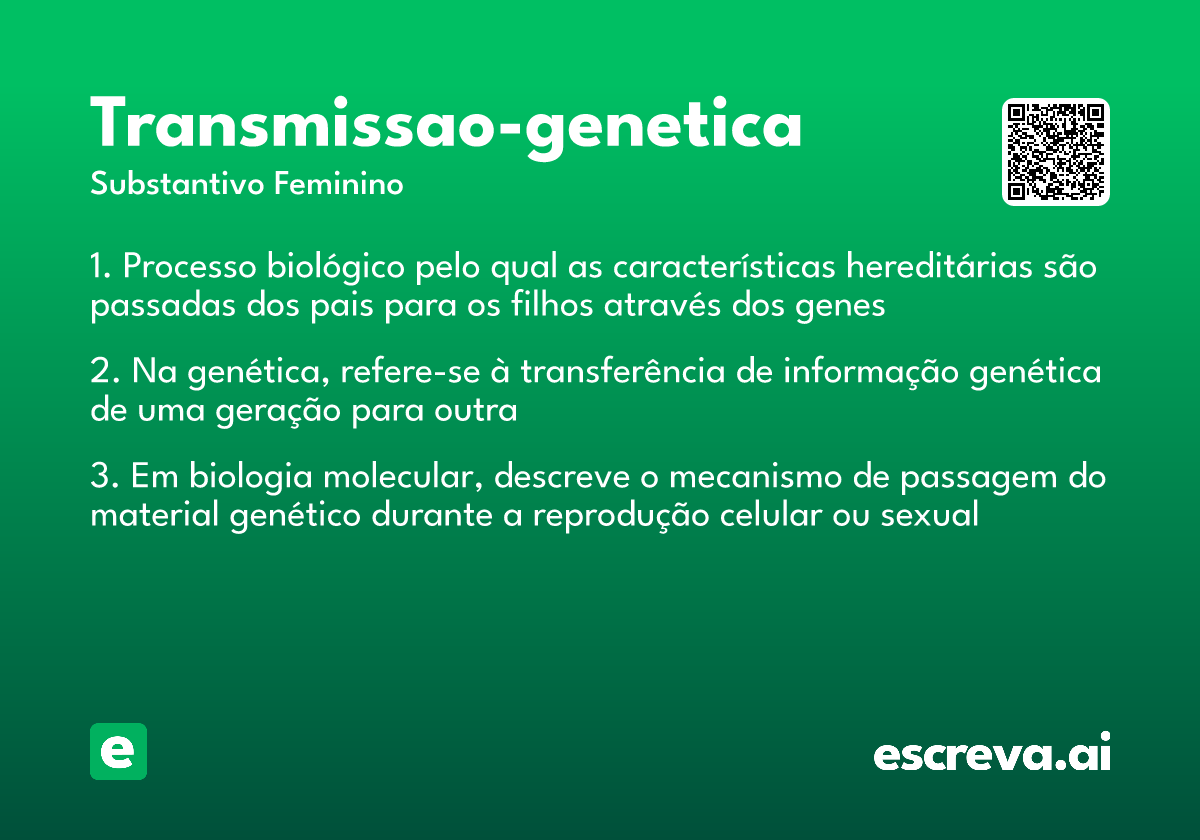 Transmissao-genetica

Substantivo Feminino

1. Processo biológico pelo qual as características hereditárias são passadas dos pais para os filhos através dos genes

2. Na genética, refere-se à transferência de informação genética de uma geração para outra

3. Em biologia molecular, descreve o mecanismo de passagem do material genético durante a reprodução celular ou sexual

e

escreva.ai